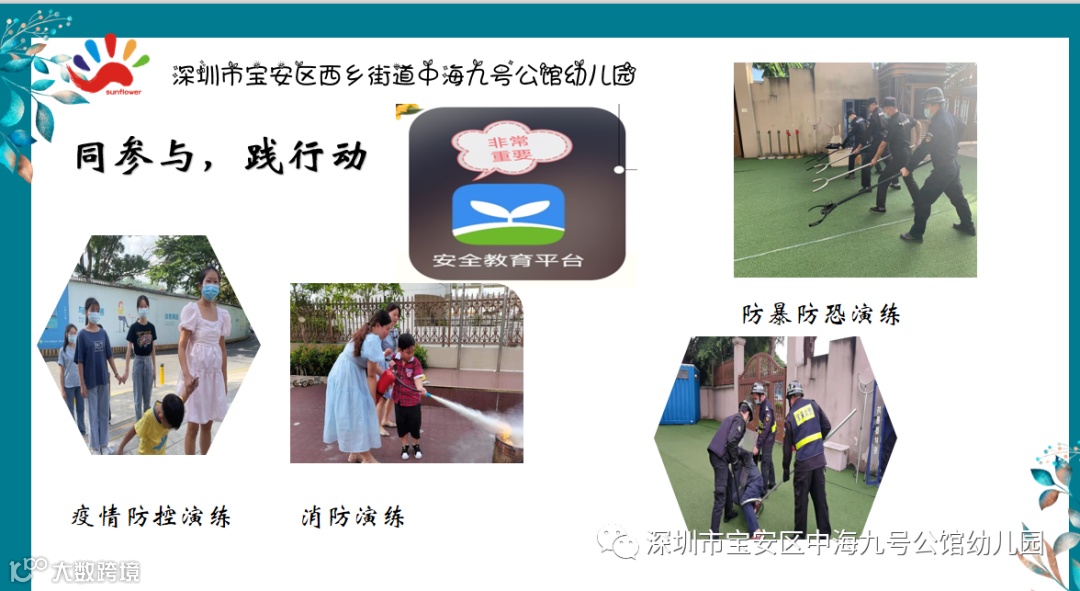 sunflower

深圳市宝安区西乡街道中海九号公馆幼儿园

同参与，践行动

非常重要

安全教育平台

防暴防恐演练

疫情防控演练

消防演练

深圳市宝安区中海九号公馆幼儿园

大数跨境